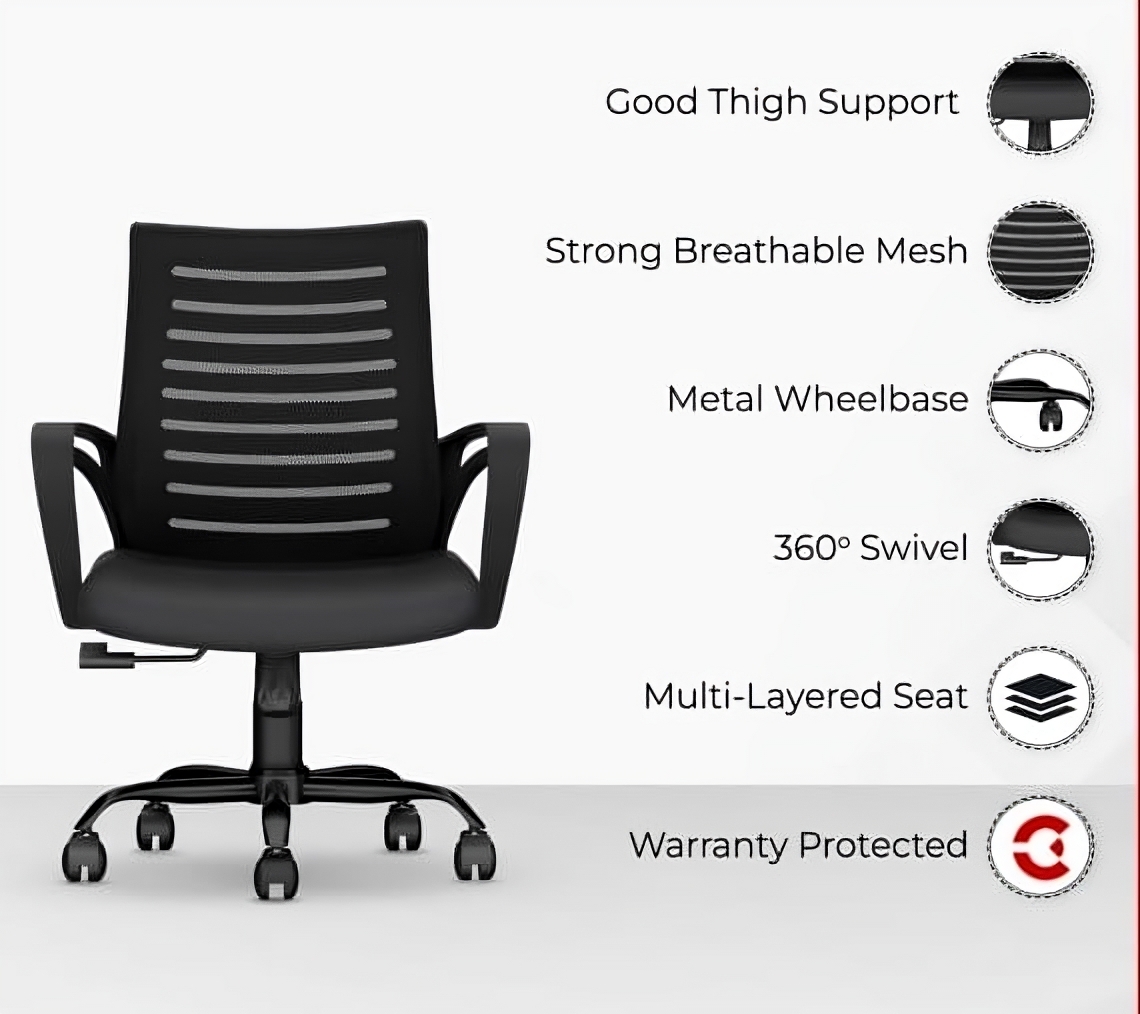 Good Thigh Support

Strong Breathable Mesh

Metal Wheelbase

360° Swivel

Multi-Layered Seat

Warranty Protected